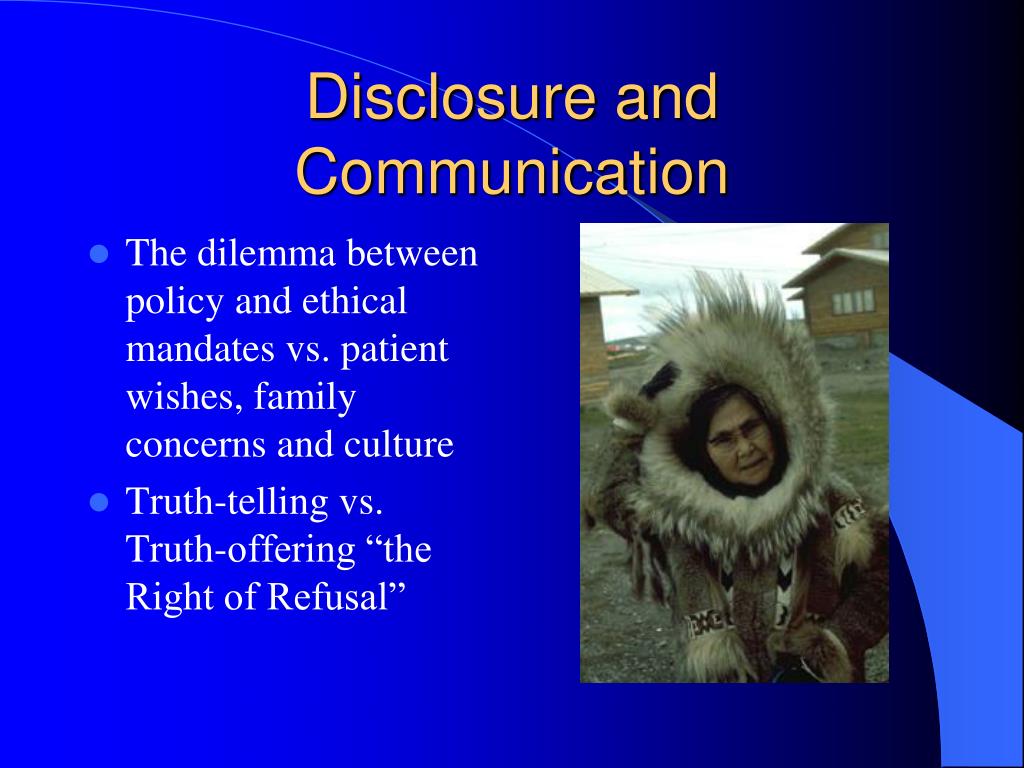 Disclosure and Communication

- The dilemma between policy and ethical mandates vs. patient wishes, family concerns and culture
- Truth-telling vs. Truth-offering “the Right of Refusal”